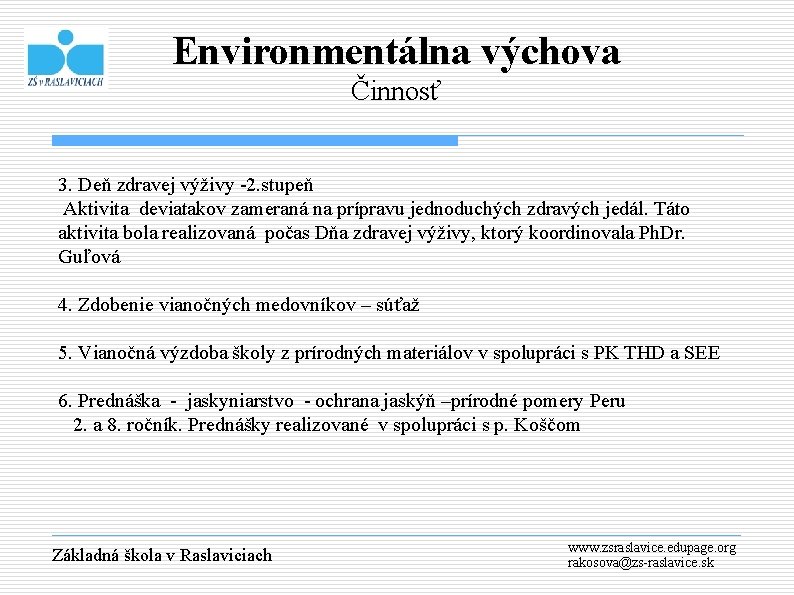 ZŠ v RASLAVICIACH

Environmentálna výchova
Činnosť

3. Deň zdravej výživy -2.stupeň
Aktivita deviatakov zameraná na prípravu jednoduchých zdravých jedál. Táto aktivita bola realizovaná počas Dňa zdravej výživy, ktorý koordinovala PhDr. Guľová

4. Zdobenie vianočných medovníkov – súťaž

5. Vianočná výzdoba školy z prírodných materiálov v spolupráci s PK THD a SEE

6. Prednáška - jaskyniarstvo - ochrana jaskýň –prírodné pomery Peru
2. a 8. ročník. Prednášky realizované v spolupráci s p. Koščom

Základná škola v Raslaviciach

www.zsraslavice.edupage.org
rakosova@zs-raslavice.sk